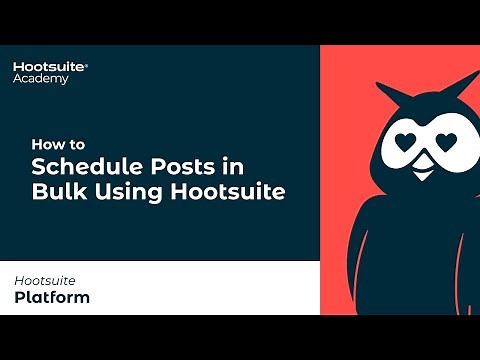 Hootsuite®
Academy

How to
Schedule Posts in Bulk Using Hootsuite

Hootsuite
Platform